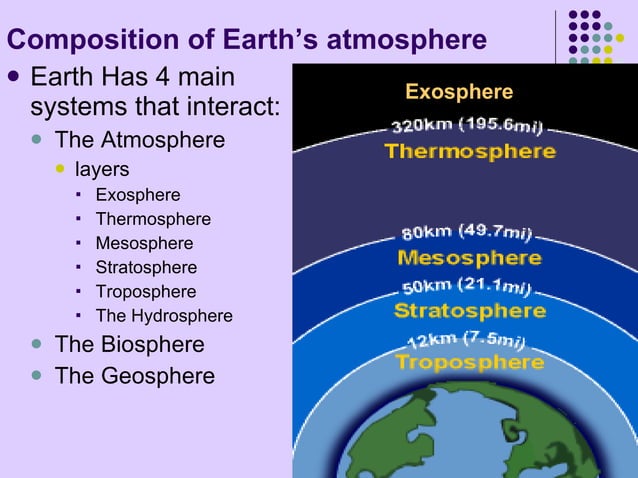 Composition of Earth's atmosphere

- Earth Has 4 main systems that interact:
  - The Atmosphere
    - layers
      - Exosphere
      - Thermosphere
      - Mesosphere
      - Stratosphere
      - Troposphere
      - The Hydrosphere
  - The Biosphere
  - The Geosphere

Exosphere
320km (195.6mi)
Thermosphere
80km (49.7mi)
Mesosphere
50km (21.1mi)
Stratosphere
12km (7.5mi)
Troposphere